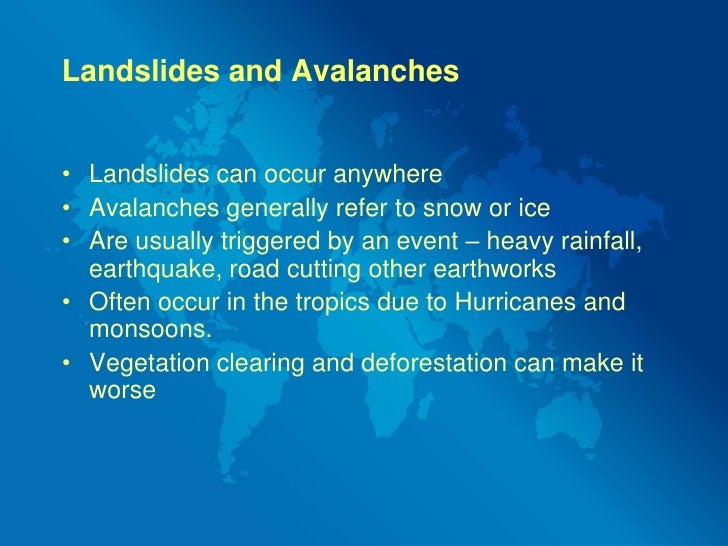 Landslides and Avalanches

• Landslides can occur anywhere
• Avalanches generally refer to snow or ice
• Are usually triggered by an event – heavy rainfall, earthquake, road cutting other earthworks
• Often occur in the tropics due to Hurricanes and monsoons.
• Vegetation clearing and deforestation can make it worse